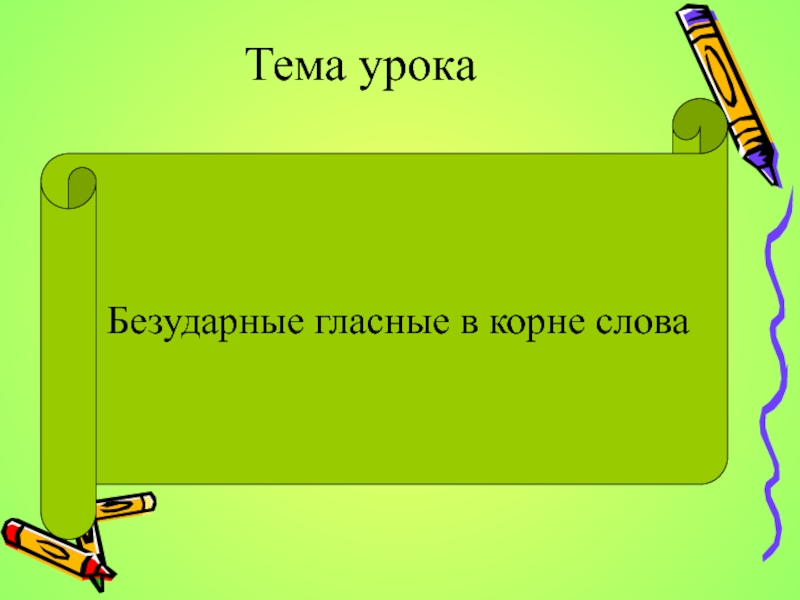 Тема урока

Безударные гласные в корне слова